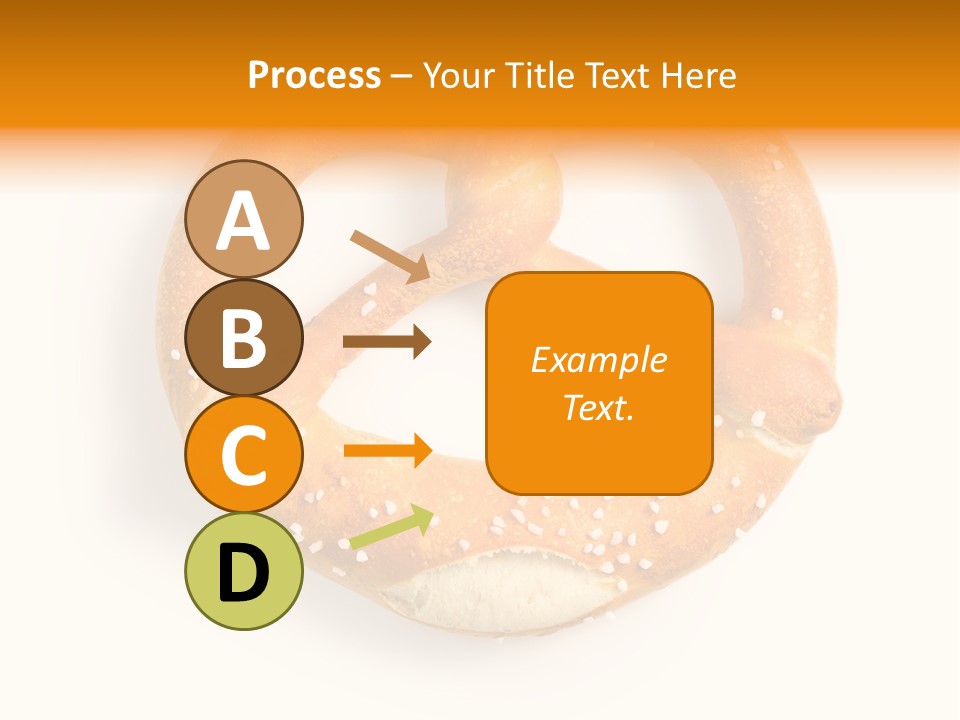 Process – Your Title Text Here

A

B

C

D

Example Text.